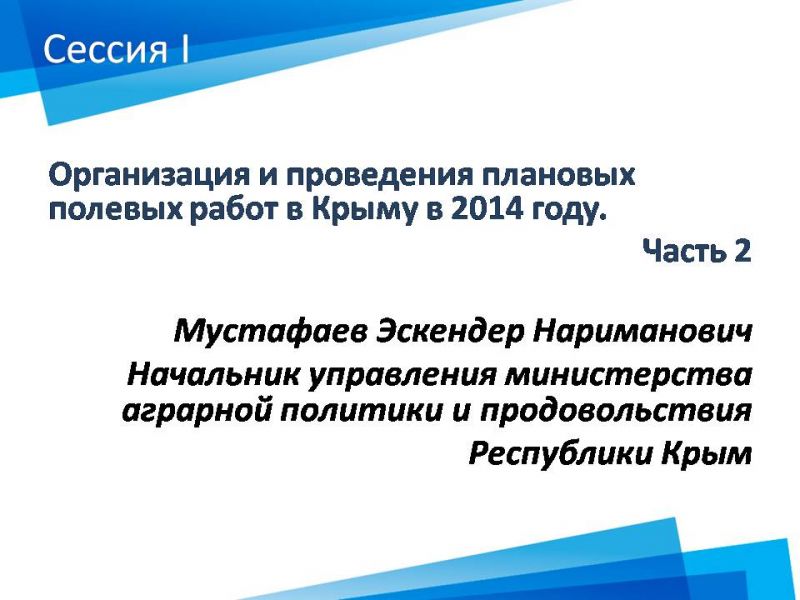 Сессия I

Организация и проведения плановых полевых работ в Крыму в 2014 году.

Часть 2

Мустафаев Эскендер Нариманович

Начальник управления министерства аграрной политики и продовольствия Республики Крым